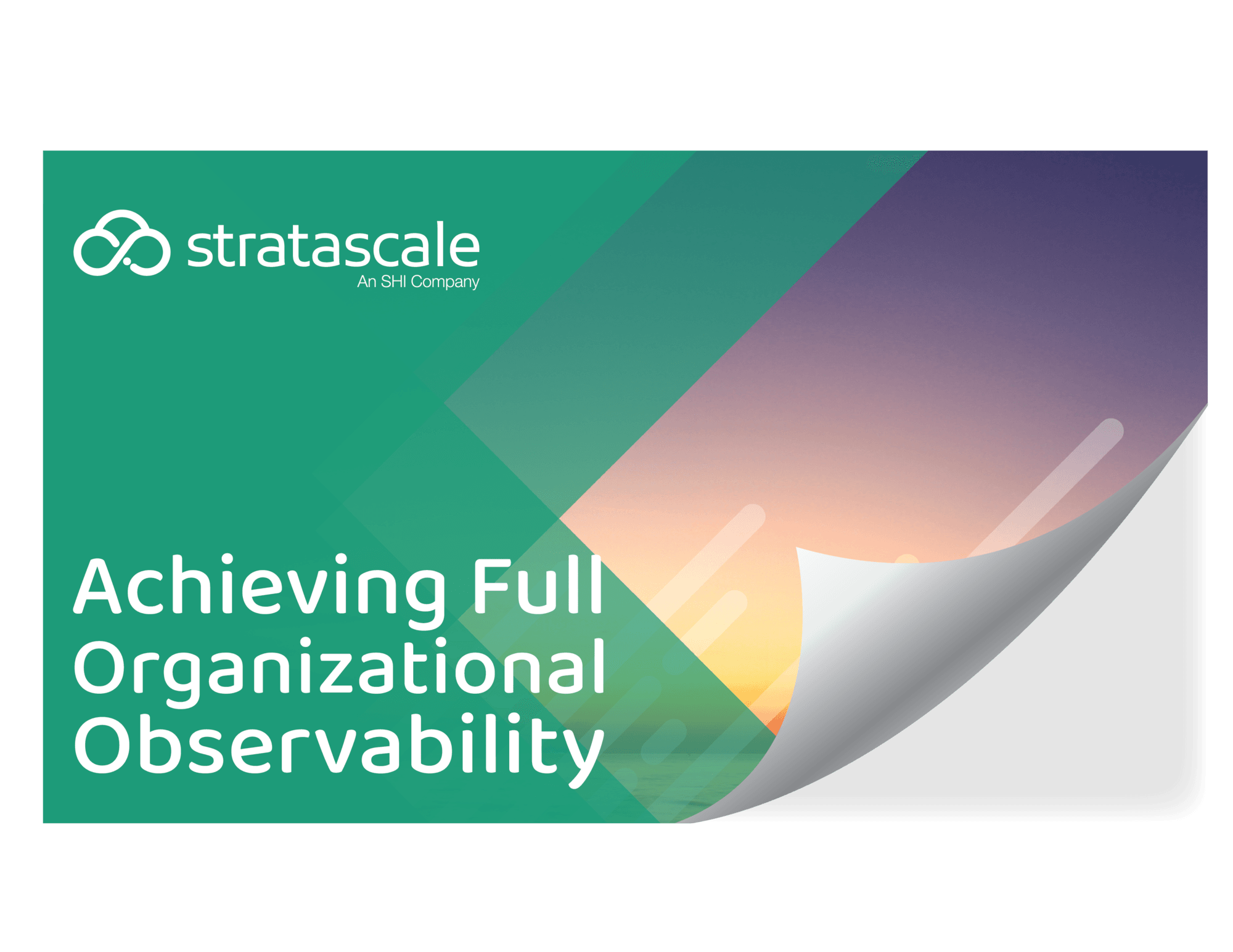 stratascale
An SHI Company

Achieving Full Organizational Observability